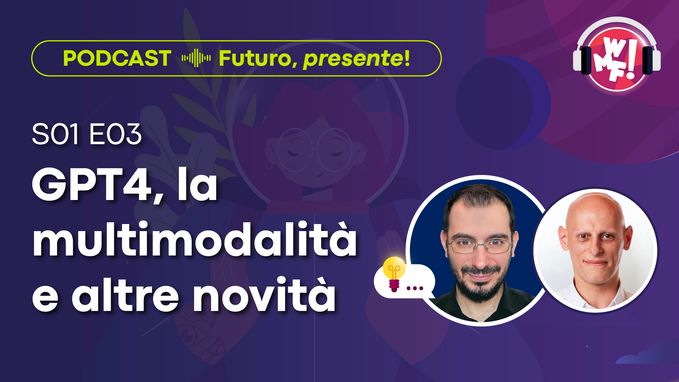 PODCAST Futuro, presente!

WMF!

S01 E03

GPT4, la multimodalità e altre novità